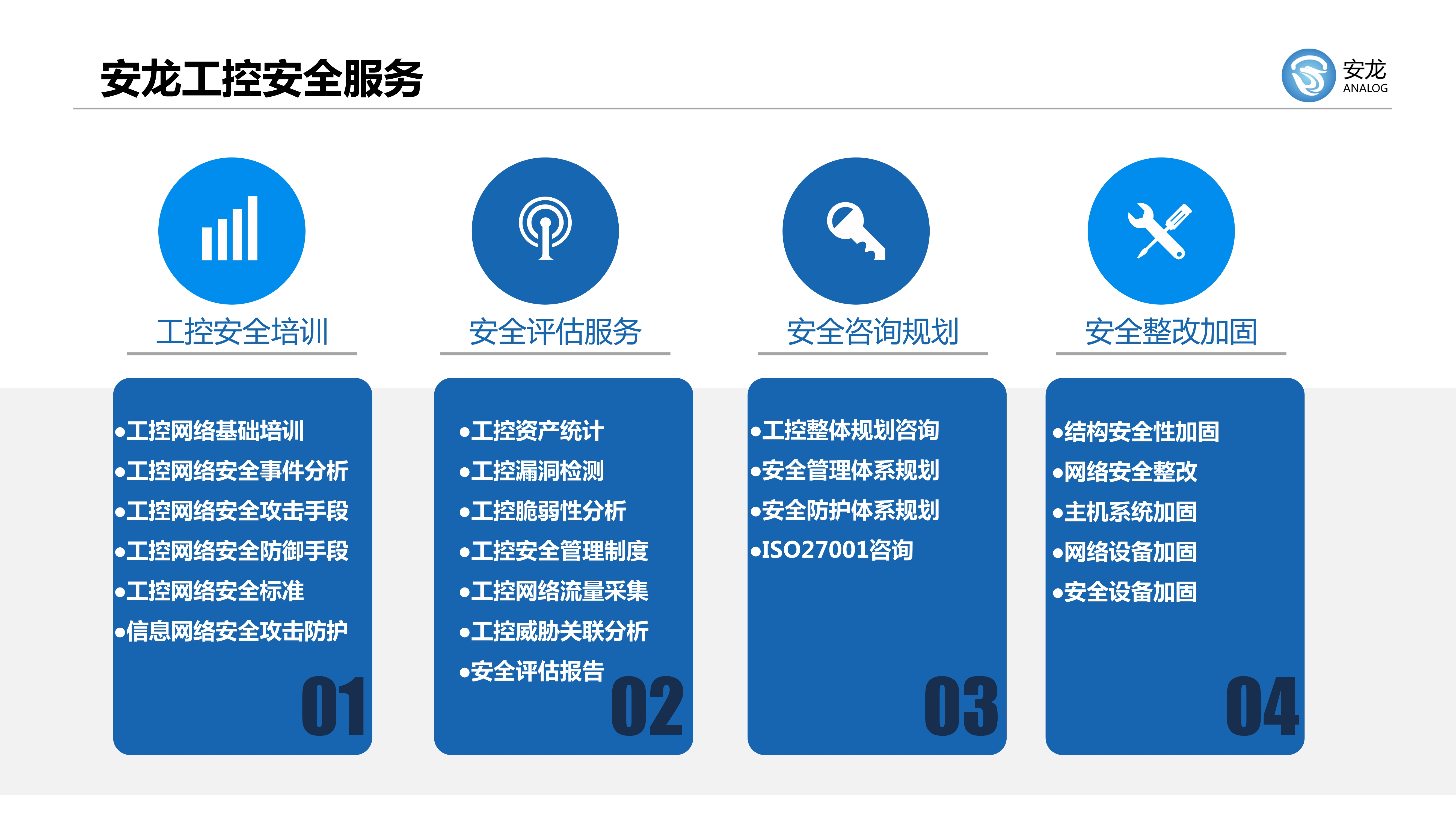 安龙工控安全服务

安龙
ANALOG

工控安全培训

•工控网络基础培训
•工控网络安全事件分析
•工控网络安全攻击手段
•工控网络安全防御手段
•工控网络安全标准
•信息网络安全攻击防护

01

安全评估服务

•工控资产统计
•工控漏洞检测
•工控脆弱性分析
•工控安全管理制度
•工控网络流量采集
•工控威胁关联分析
•安全评估报告

02

安全咨询规划

•工控整体规划咨询
•安全管理体系规划
•安全防护体系规划
•ISO27001咨询

03

安全整改加固

•结构安全性加固
•网络安全整改
•主机系统加固
•网络设备加固
•安全设备加固

04